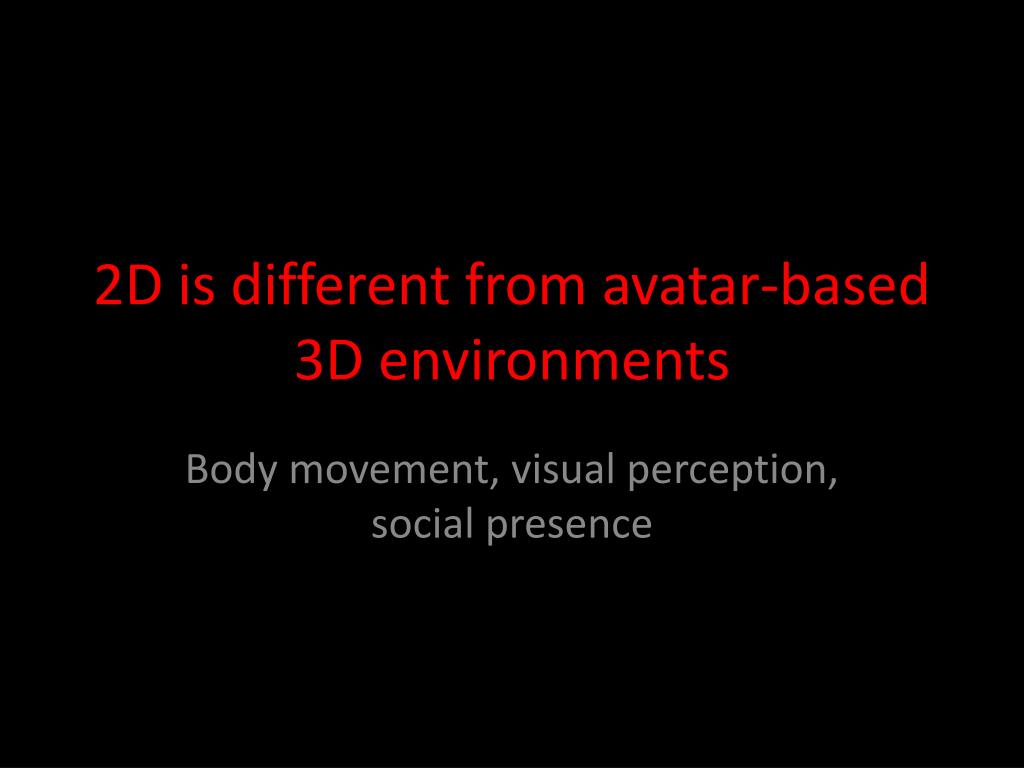 2D is different from avatar-based 3D environments

Body movement, visual perception, social presence